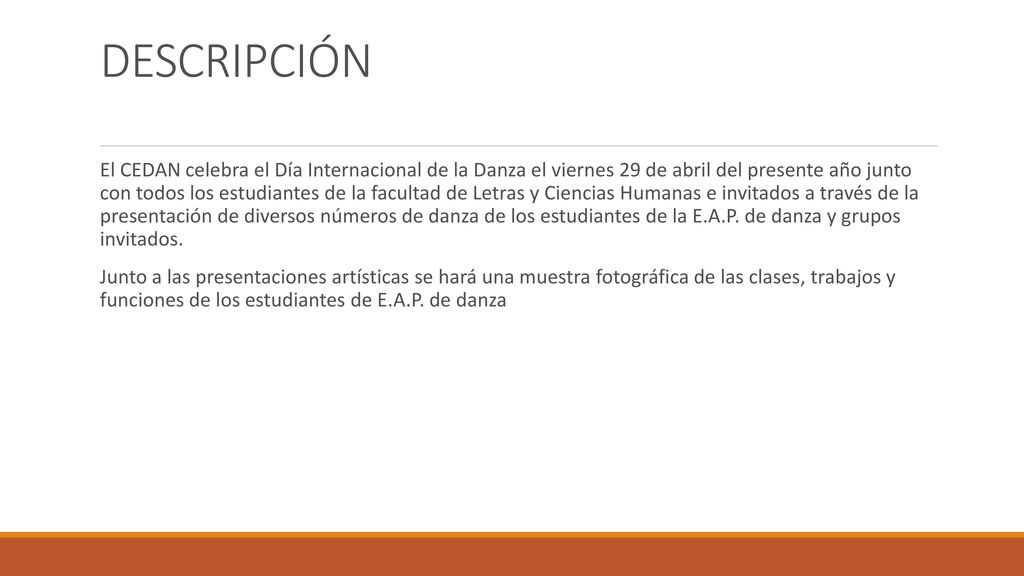 DESCRIPCIÓN

El CEDAN celebra el Día Internacional de la Danza el viernes 29 de abril del presente año junto con todos los estudiantes de la facultad de Letras y Ciencias Humanas e invitados a través de la presentación de diversos números de danza de los estudiantes de la E.A.P. de danza y grupos invitados.

Junto a las presentaciones artísticas se hará una muestra fotográfica de las clases, trabajos y funciones de los estudiantes de E.A.P. de danza